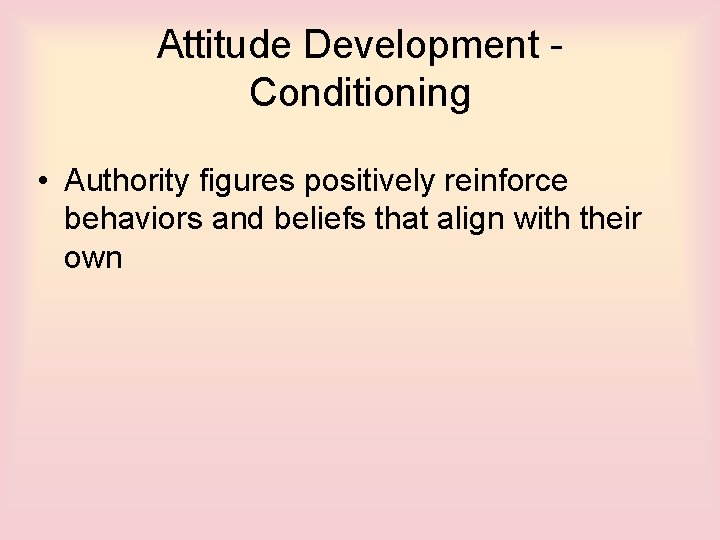 Attitude Development - Conditioning

• Authority figures positively reinforce behaviors and beliefs that align with their own